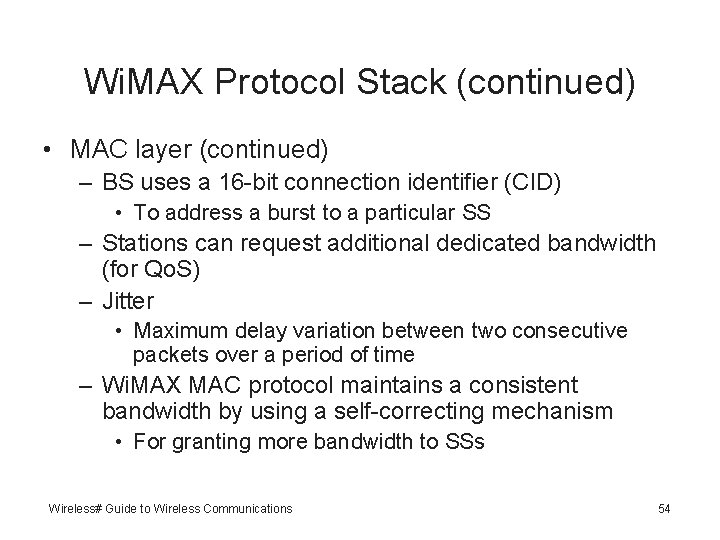 WiMAX Protocol Stack (continued)

• MAC layer (continued)
– BS uses a 16-bit connection identifier (CID)
• To address a burst to a particular SS
– Stations can request additional dedicated bandwidth (for QoS)
– Jitter
• Maximum delay variation between two consecutive packets over a period of time
– WiMAX MAC protocol maintains a consistent bandwidth by using a self-correcting mechanism
• For granting more bandwidth to SSs

Wireless# Guide to Wireless Communications

54